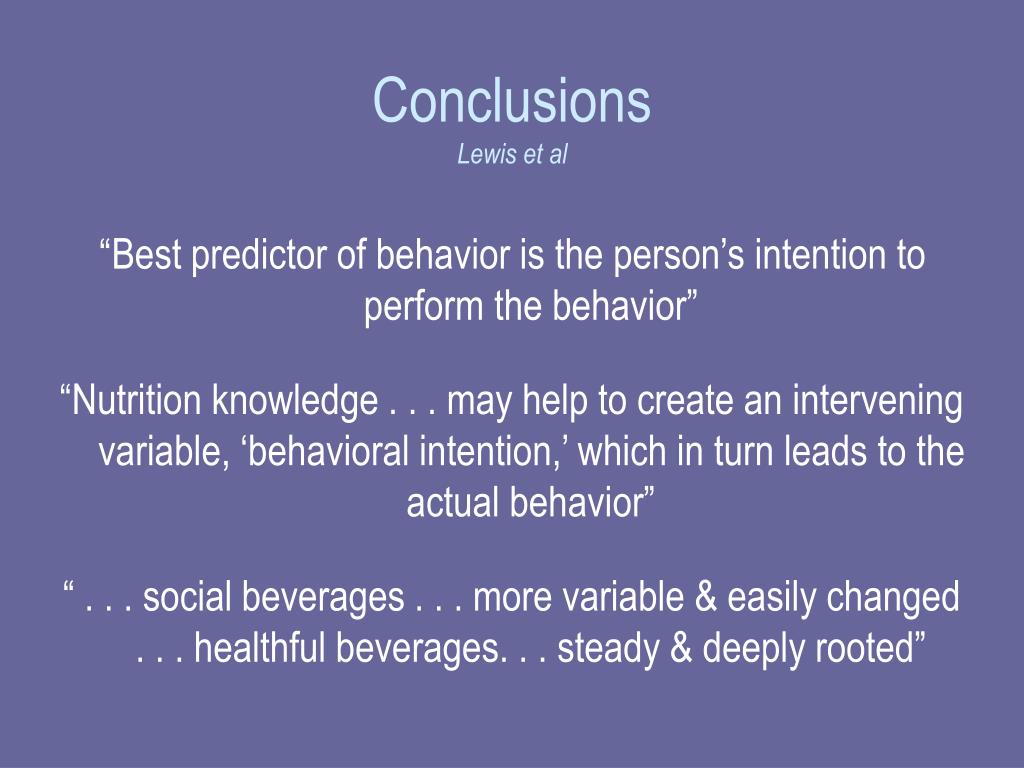 Conclusions
Lewis et al

“Best predictor of behavior is the person’s intention to perform the behavior”

“Nutrition knowledge . . . may help to create an intervening variable, ‘behavioral intention,’ which in turn leads to the actual behavior”

“ . . . social beverages . . . more variable & easily changed . . . healthful beverages. . . steady & deeply rooted”